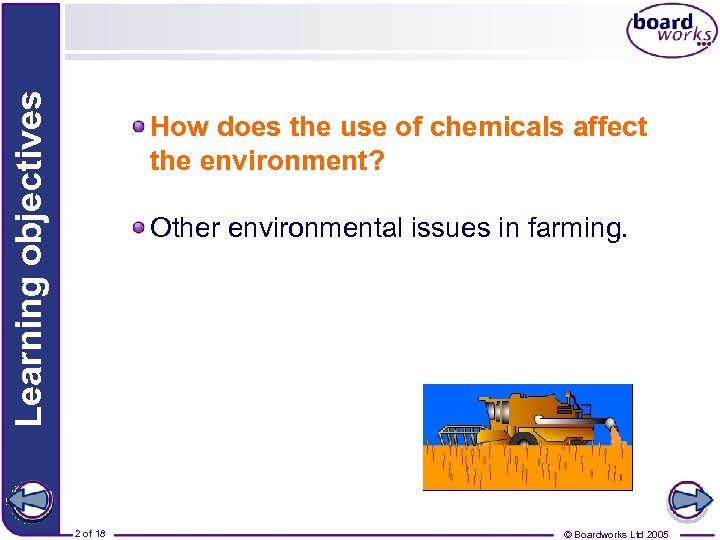 board works

Learning objectives

How does the use of chemicals affect the environment?

Other environmental issues in farming.

2 of 18

© Boardworks Ltd 2005